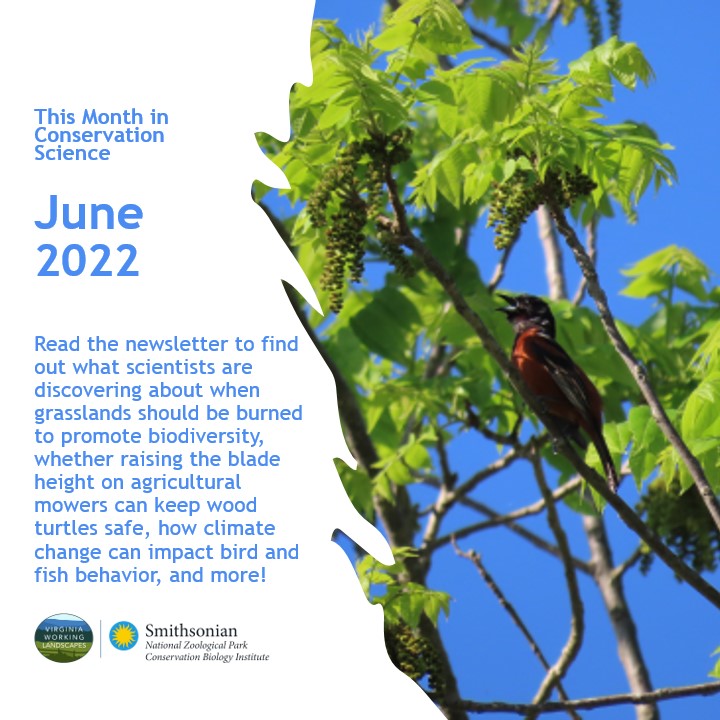 This Month in Conservation Science

June 2022

Read the newsletter to find out what scientists are discovering about when grasslands should be burned to promote biodiversity, whether raising the blade height on agricultural mowers can keep wood turtles safe, how climate change can impact bird and fish behavior, and more!

VIRGINIA WORKING LANDSCAPES

Smithsonian
National Zoological Park
Conservation Biology Institute